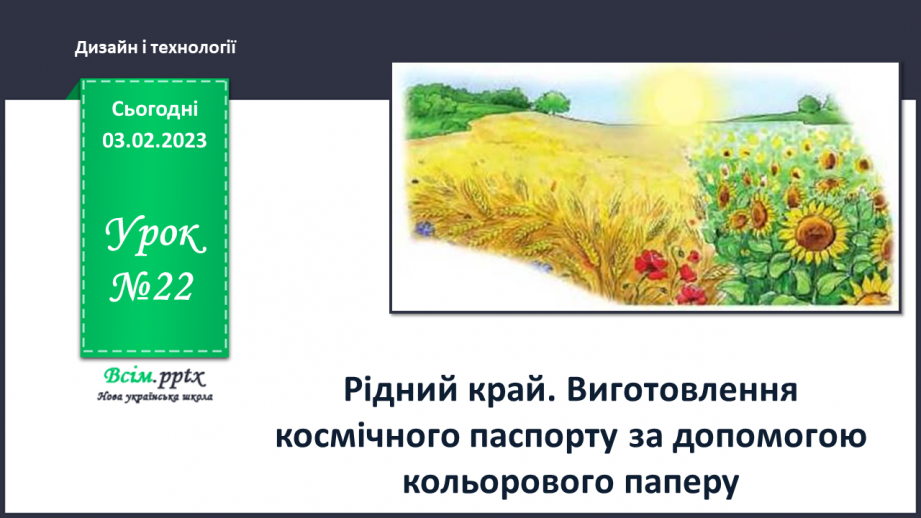 Дизайн і технології

Сьогодні
03.02.2023

Урок
№22

Всім.pptx
Нова українська школа

Рідний край. Виготовлення космічного паспорту за допомогою кольорового паперу